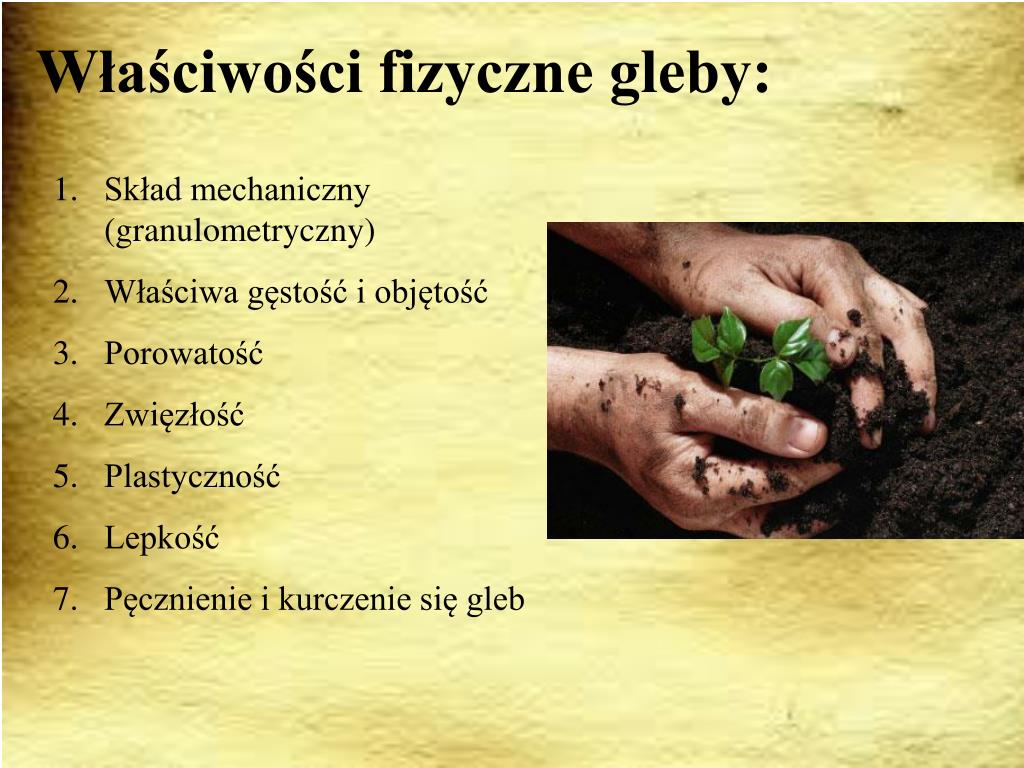 Właściwości fizyczne gleby:

1. Skład mechaniczny (granulometryczny)
2. Właściwa gęstość i objętość
3. Porowatość
4. Zwięzłość
5. Plastyczność
6. Lepkość
7. Pęcznienie i kurczenie się gleb